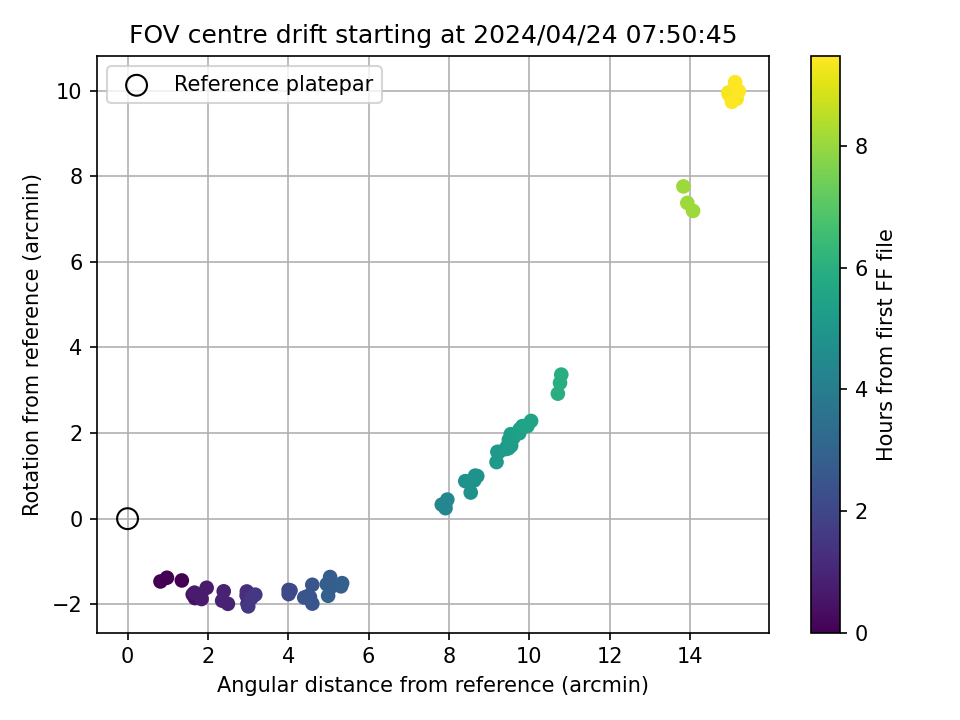 FOV centre drift starting at 2024/04/24 07:50:45

Reference platepar

Rotation from reference (arcmin)

10
8
6
4
2
0
−2

0
2
4
6
8
10
12
14

Angular distance from reference (arcmin)

Hours from first FF file

8
6
4
2
0